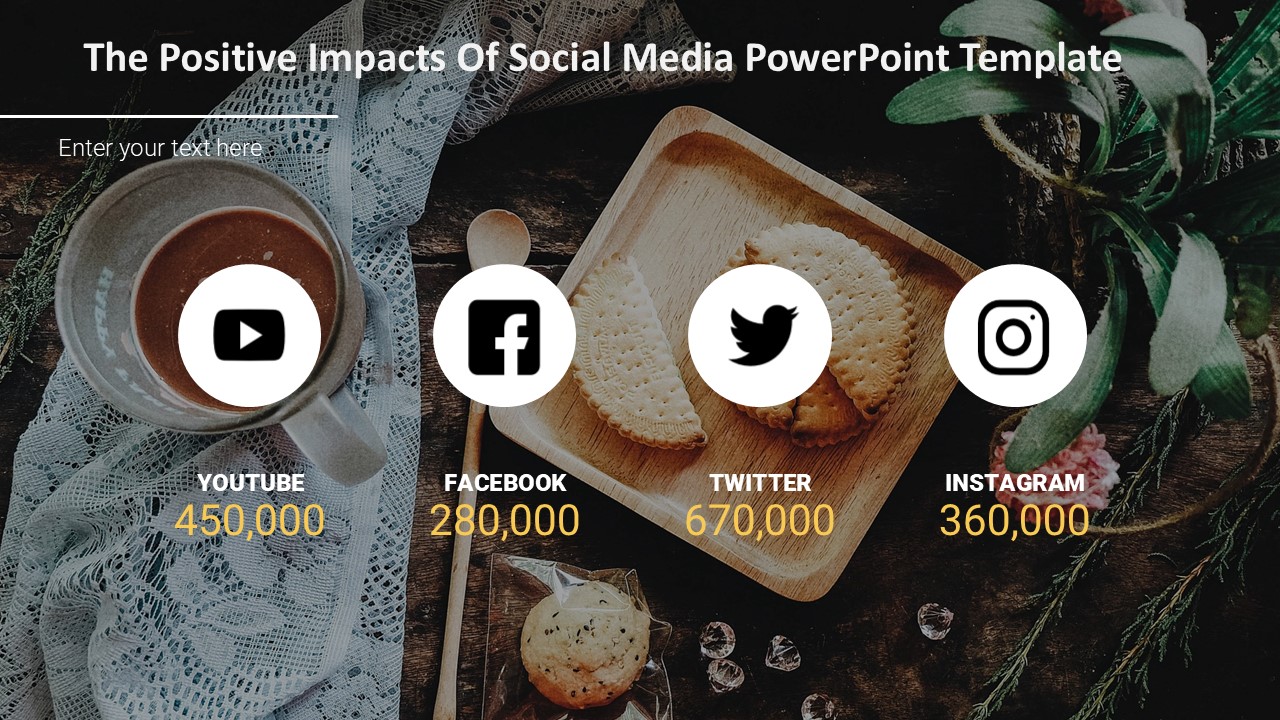 The Positive Impacts Of Social Media PowerPoint Template

Enter your text here

YOUTUBE
450,000

FACEBOOK
280,000

TWITTER
670,000

INSTAGRAM
360,000